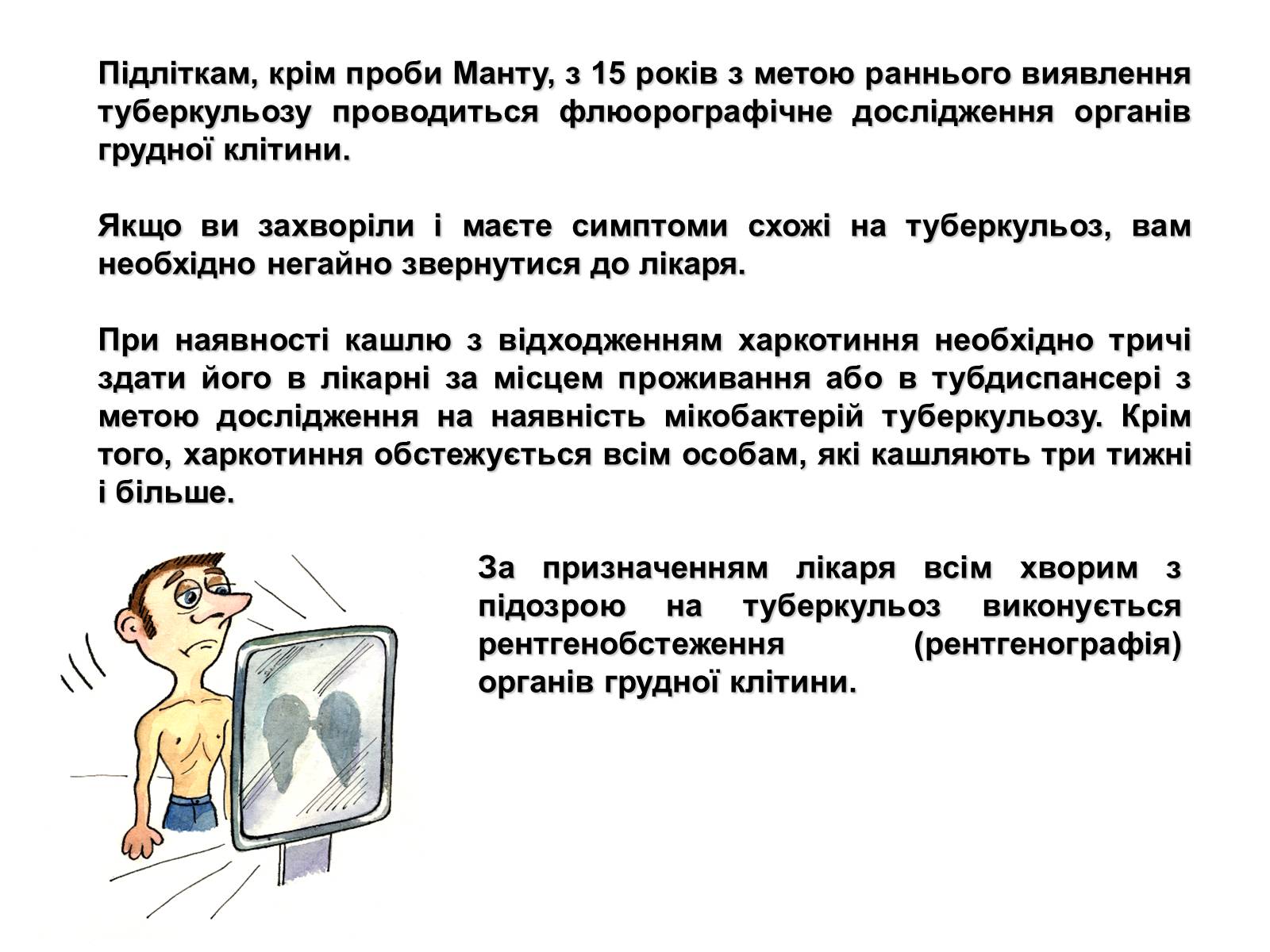 Підліткам, крім проби Манту, з 15 років з метою раннього виявлення туберкульозу проводиться флюорографічне дослідження органів грудної клітини.

Якщо ви захворіли і маєте симптоми схожі на туберкульоз, вам необхідно негайно звернутися до лікаря.

При наявності кашлю з відходженням харкотиння необхідно тричі здати його в лікарні за місцем проживання або в тубдиспансері з метою дослідження на наявність мікобактерій туберкульозу. Крім того, харкотиння обстежується всім особам, які кашляють три тижні і більше.

За призначенням лікаря всім хворим з підозрою на туберкульоз виконується рентгенобстеження (рентгенографія) органів грудної клітини.